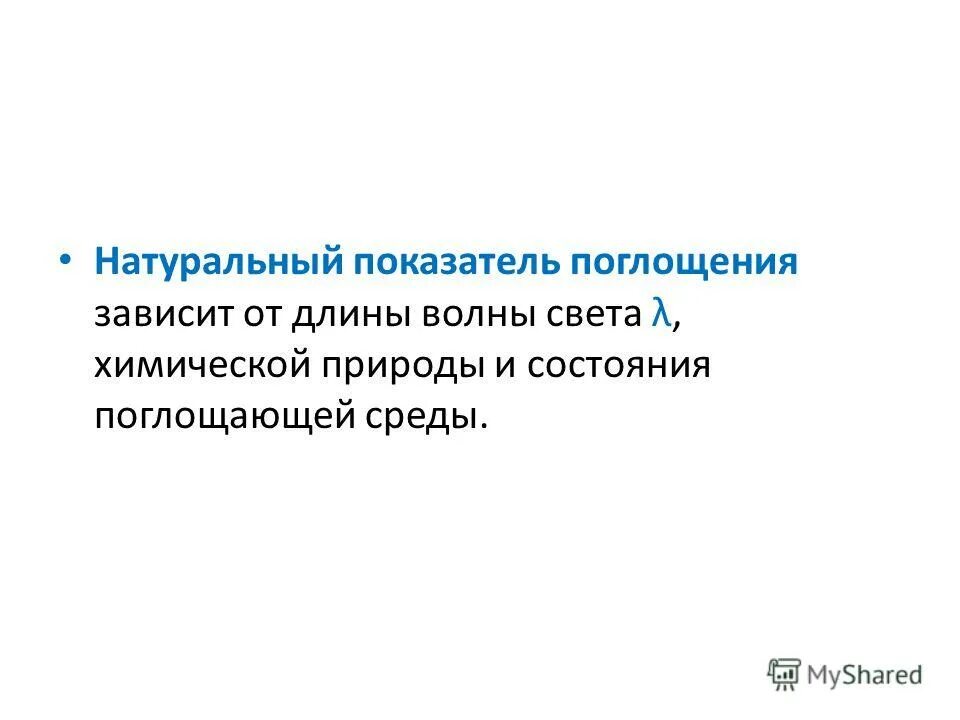 • Натуральный показатель поглощения зависит от длины волны света $\lambda$, химической природы и состояния поглощающей среды.

MyShared